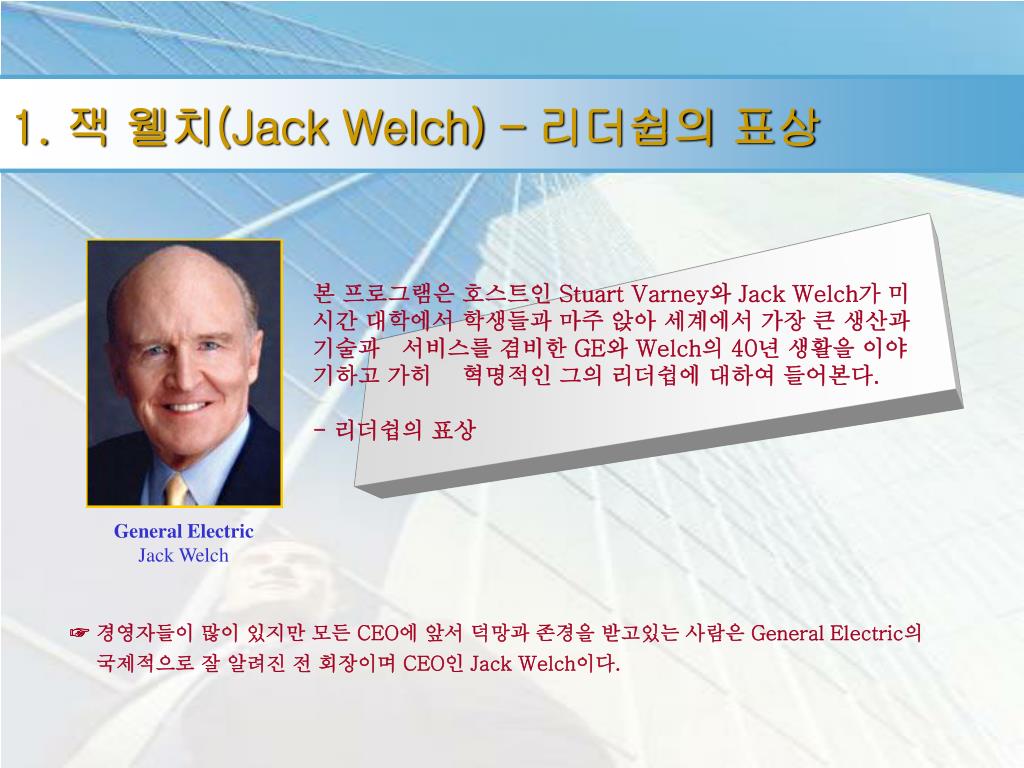 1. 잭 웰치(Jack Welch) – 리더쉽의 표상

본 프로그램은 호스트인 Stuart Varney와 Jack Welch가 미시간 대학에서 학생들과 마주 앉아 세계에서 가장 큰 생산과 기술과 서비스를 겸비한 GE와 Welch의 40년 생활을 이야기하고 가히 혁명적인 그의 리더쉽에 대하여 들어본다.

- 리더쉽의 표상

General Electric
Jack Welch

☞ 경영자들이 많이 있지만 모든 CEO에 앞서 덕망과 존경을 받고있는 사람은 General Electric의 국제적으로 잘 알려진 전 회장이며 CEO인 Jack Welch이다.